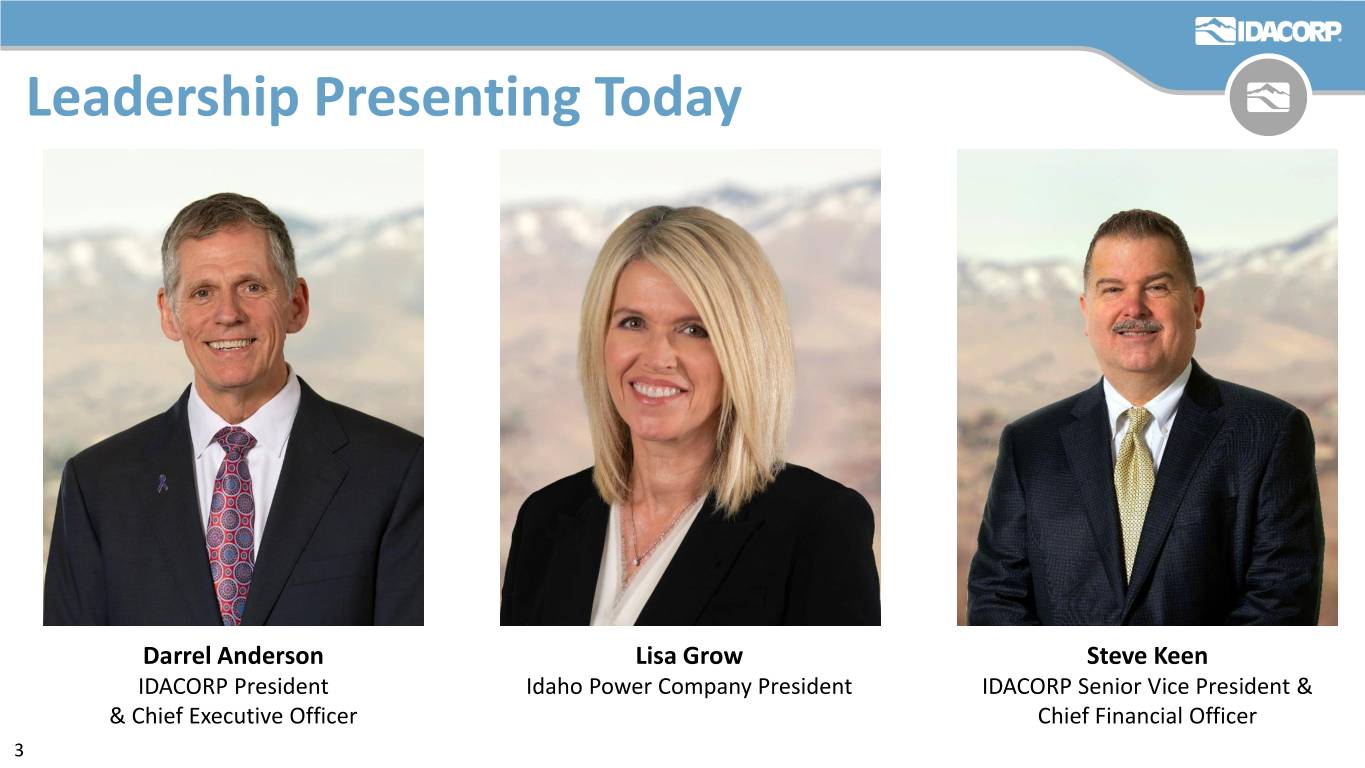 IDACORP

Leadership Presenting Today

Darrel Anderson
IDACORP President
& Chief Executive Officer

Lisa Grow
Idaho Power Company President

Steve Keen
IDACORP Senior Vice President &
Chief Financial Officer

3